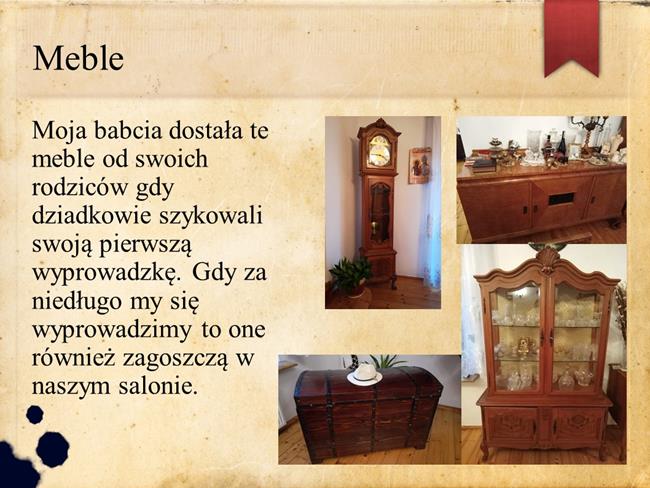 Meble

Moja babcia dostała te meble od swoich rodziców gdy dziadkowie szykowali swoją pierwszą wyprowadzkę. Gdy za niedługo my się wyprowadzimy to one również zagoszczą w naszym salonie.